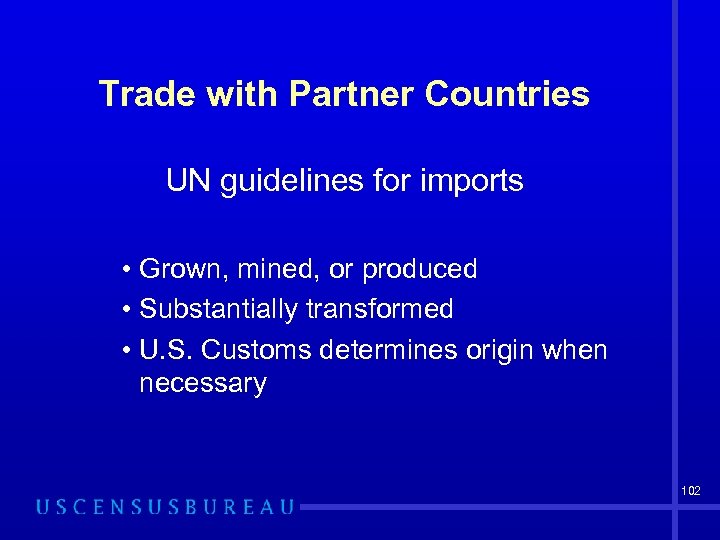 Trade with Partner Countries

UN guidelines for imports

• Grown, mined, or produced
• Substantially transformed
• U.S. Customs determines origin when necessary

102

USCENSUSBUREAU